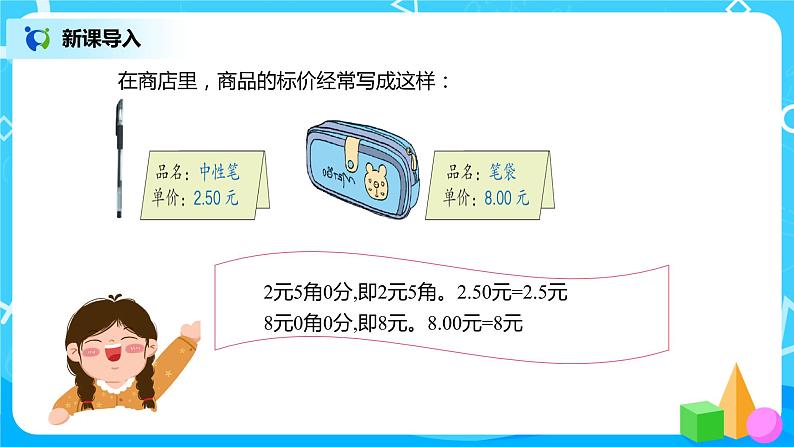 新课导入

在商店里，商品的标价经常写成这样：

品名：中性笔
单价：2.50 元

品名：笔袋
单价：8.00 元

2元5角0分,即2元5角。2.50元=2.5元
8元0角0分,即8元。8.00元=8元